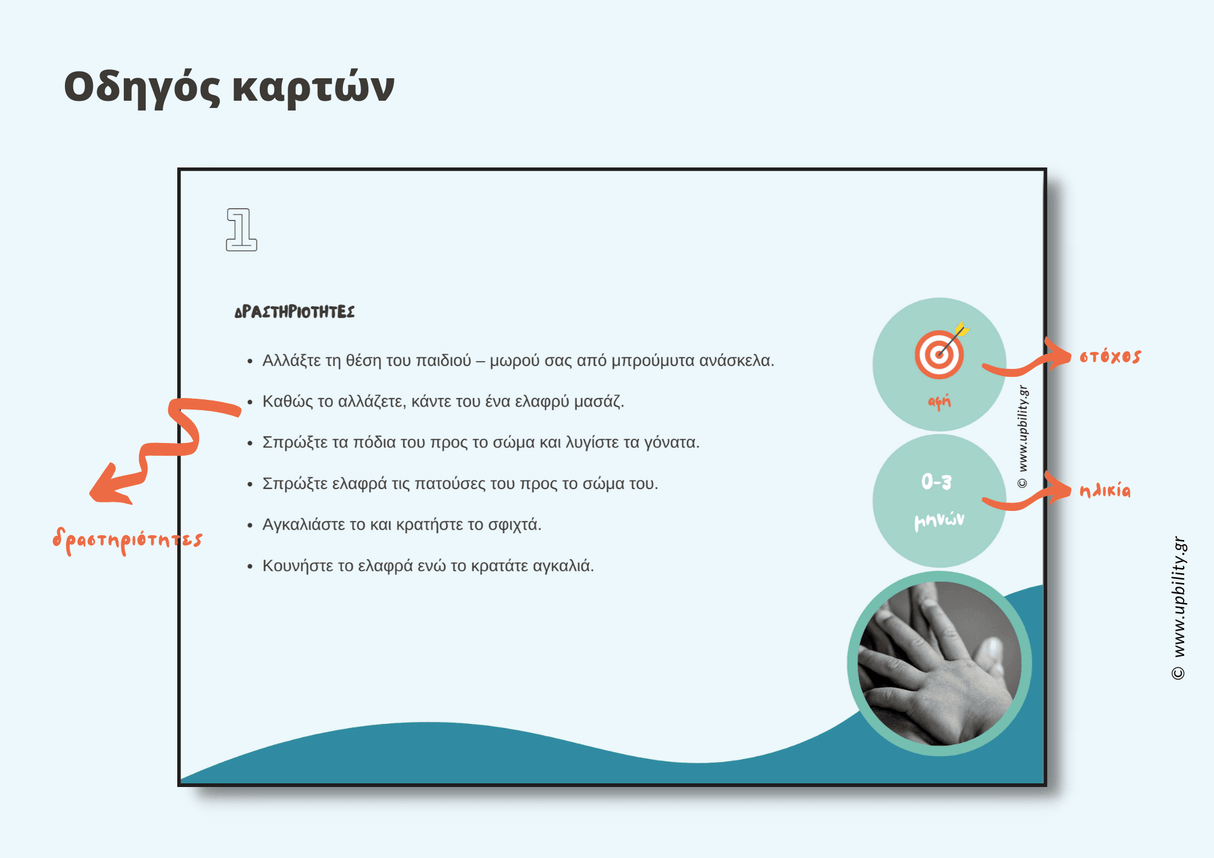 Οδηγός καρτών

1

ΔΡΑΣΤΗΡΙΟΤΗΤΕΣ

- Αλλάξτε τη θέση του παιδιού – μωρού σας από μπρούμυτα ανάσκελα.
- Καθώς το αλλάζετε, κάντε του ένα ελαφρύ μασάζ.
- Σπρώξτε τα πόδια του προς το σώμα και λυγίστε τα γόνατα.
- Σπρώξτε ελαφρά τις πατούσες του προς το σώμα του.
- Αγκαλιάστε το και κρατήστε το σφιχτά.
- Κουνήστε το ελαφρά ενώ το κρατάτε αγκαλιά.

δραστηριότητες

αφή

στόχος

0-3 μηνών

ηλικία

© www.upbility.gr

© www.upbility.gr